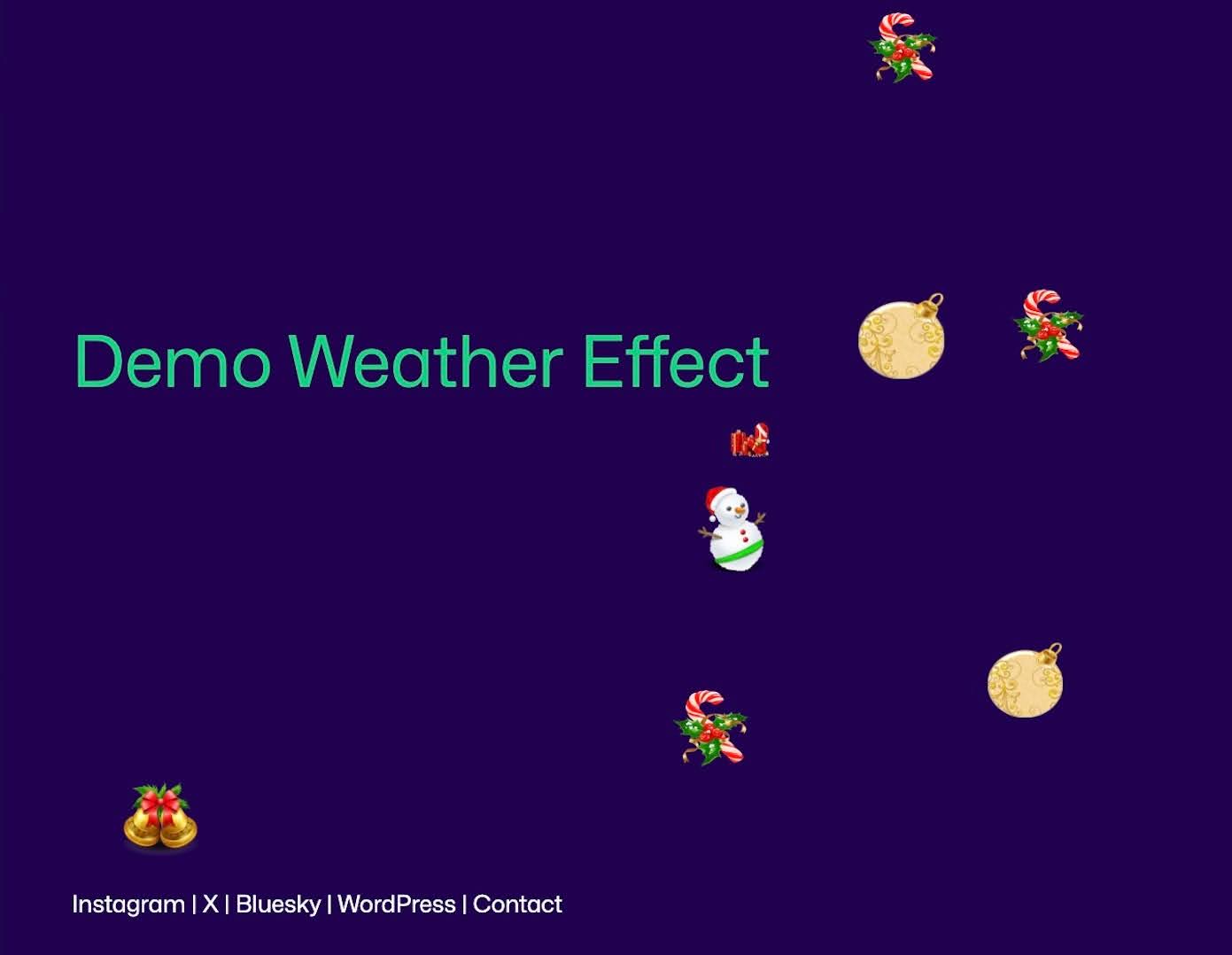 Demo Weather Effect

Instagram | X | Bluesky | WordPress | Contact